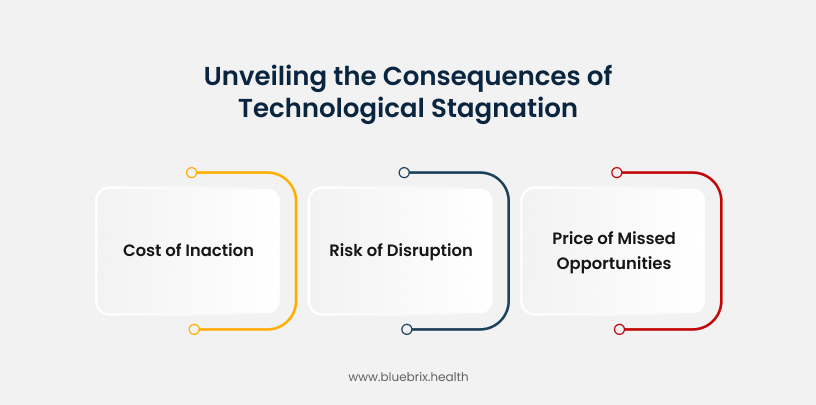 Unveiling the Consequences of Technological Stagnation

Cost of Inaction

Risk of Disruption

Price of Missed Opportunities

www.bluebrix.health